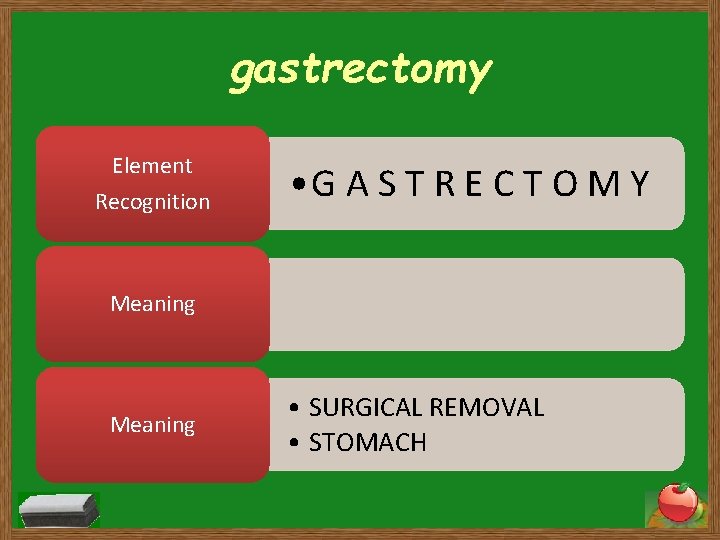 gastrectomy

Element Recognition

• G A S T R E C T O M Y

Meaning

Meaning

• SURGICAL REMOVAL
• STOMACH